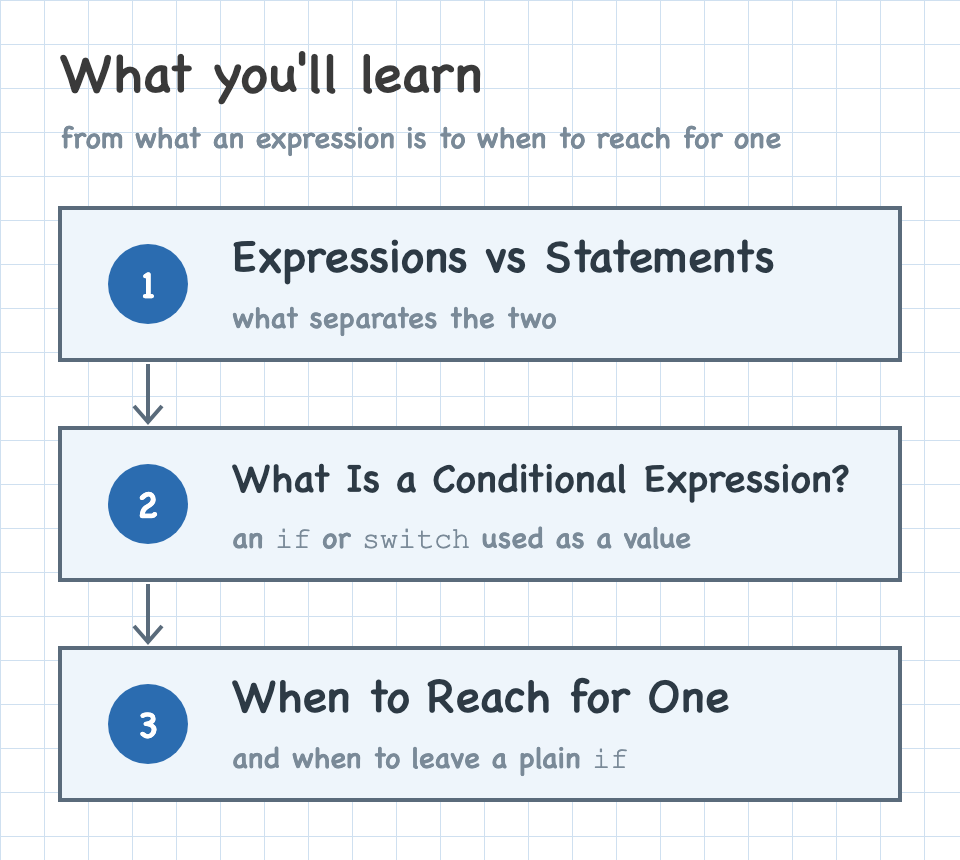 What you'll learn

from what an expression is to when to reach for one

1

Expressions vs Statements

what separates the two

2

What Is a Conditional Expression?

an if or switch used as a value

3

When to Reach for One

and when to leave a plain if